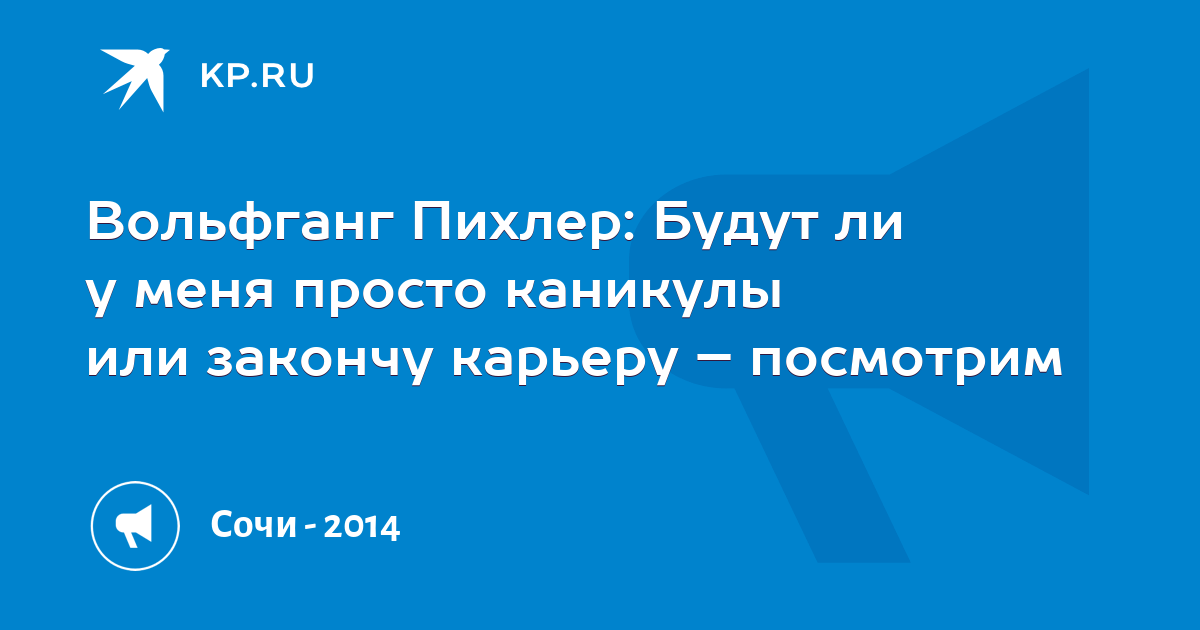 KP.RU

Вольфганг Пихлер: Будут ли у меня просто каникулы или закончу карьеру – посмотрим

Сочи - 2014